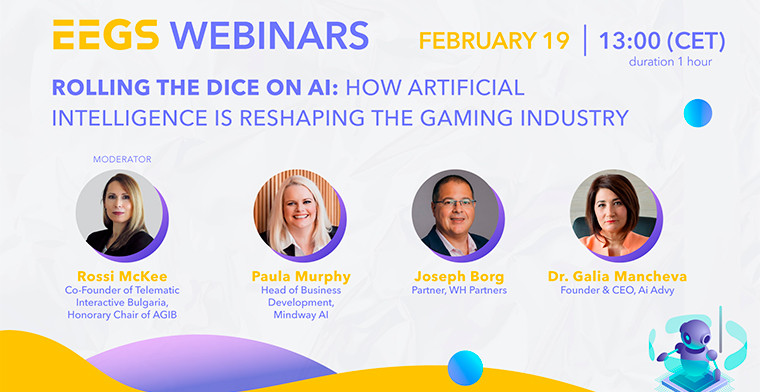 EEGS WEBINARS

FEBRUARY 19 | 13:00 (CET)
duration 1 hour

ROLLING THE DICE ON AI: HOW ARTIFICIAL INTELLIGENCE IS RESHAPING THE GAMING INDUSTRY

MODERATOR

Rossi McKee
Co-Founder of Telematic Interactive Bulgaria, Honorary Chair of AGIB

Paula Murphy
Head of Business Development, Mindway AI

Joseph Borg
Partner, WH Partners

Dr. Galia Mancheva
Founder & CEO, Ai Advy